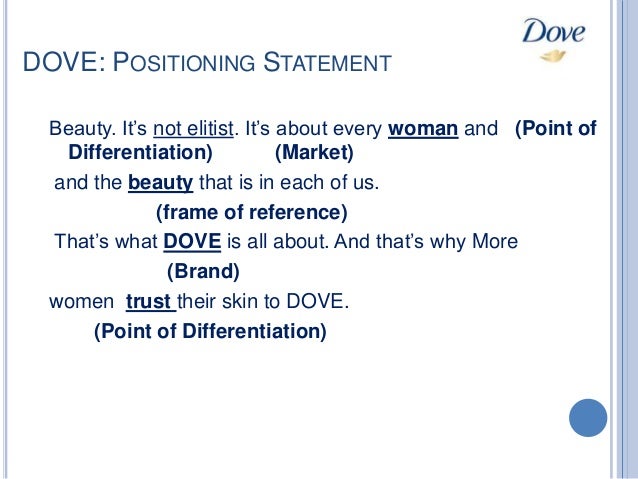 Dove

DOVE: POSITIONING STATEMENT

Beauty. It's not elitist. It's about every woman and (Point of Differentiation) (Market)

and the beauty that is in each of us.

(frame of reference)

That's what DOVE is all about. And that's why More

(Brand)

women trust their skin to DOVE.

(Point of Differentiation)